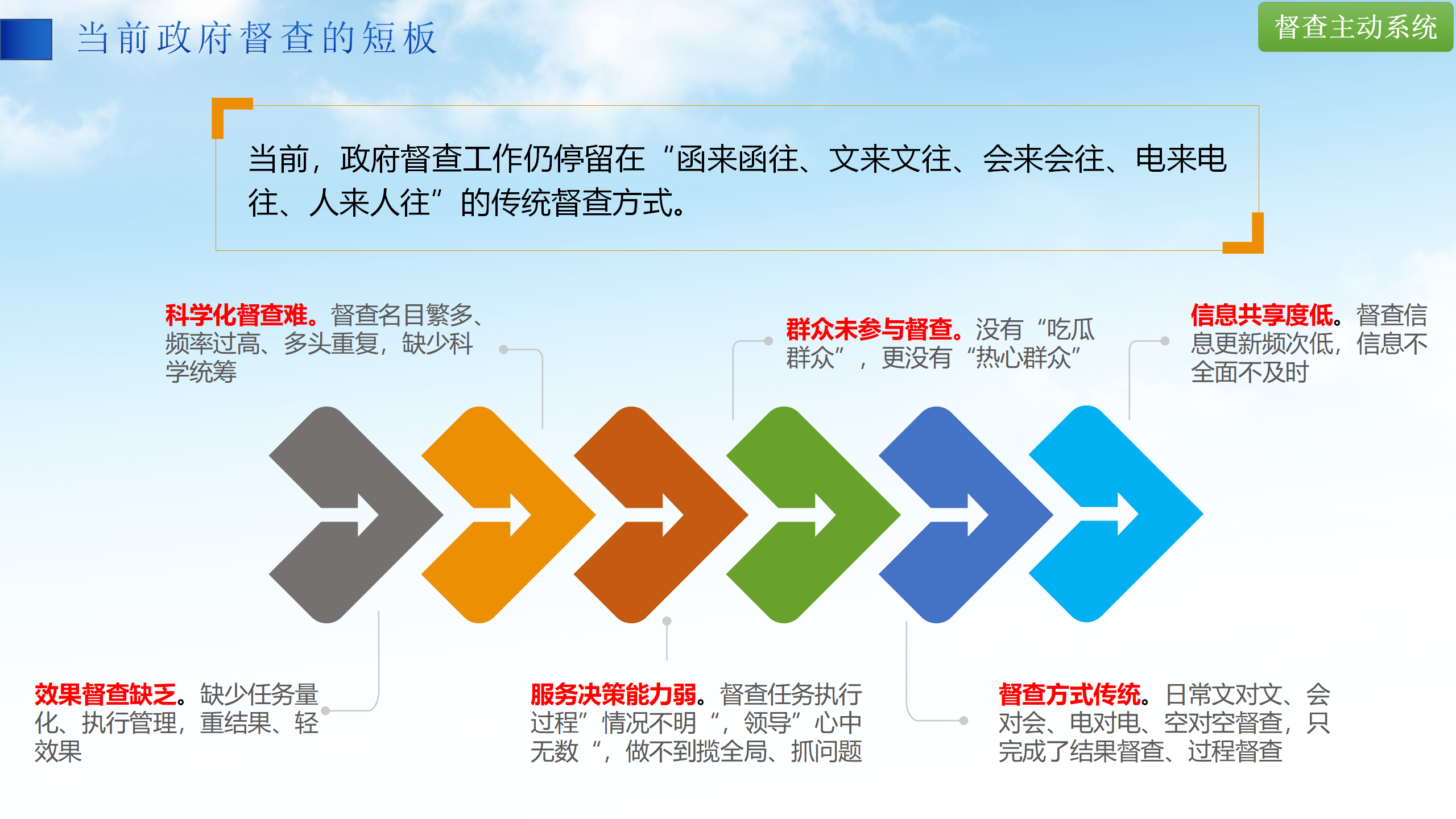 当前政府督查的短板

督查主动系统

当前，政府督查工作仍停留在“函来函往、文来文往、会来会往、电来电往、人来人往”的传统督查方式。

科学化督查难。督查名目繁多、频率过高、多头重复，缺少科学统筹

群众未参与督查。没有“吃瓜群众”，更没有“热心群众”

信息共享度低。督查信息更新频次低，信息不全面不及时

效果督查缺乏。缺少任务量化、执行管理，重结果、轻效果

服务决策能力弱。督查任务执行过程”情况不明“，领导”心中无数“，做不到揽全局、抓问题

督查方式传统。日常文对文、会对会、电对电、空对空督查，只完成了结果督查、过程督查